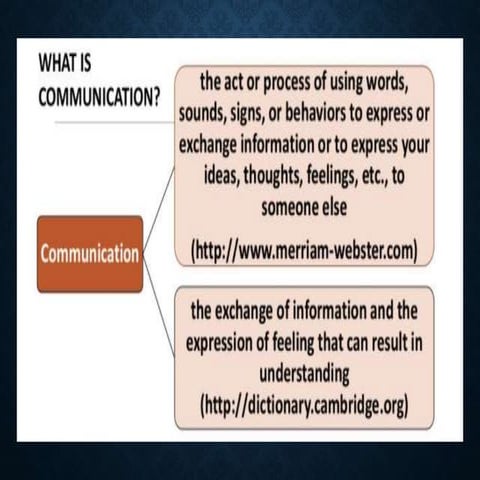 WHAT IS COMMUNICATION?

Communication

the act or process of using words, sounds, signs, or behaviors to express or exchange information or to express your ideas, thoughts, feelings, etc., to someone else

(http://www.merriam-webster.com)

the exchange of information and the expression of feeling that can result in understanding
(http://dictionary.cambridge.org)